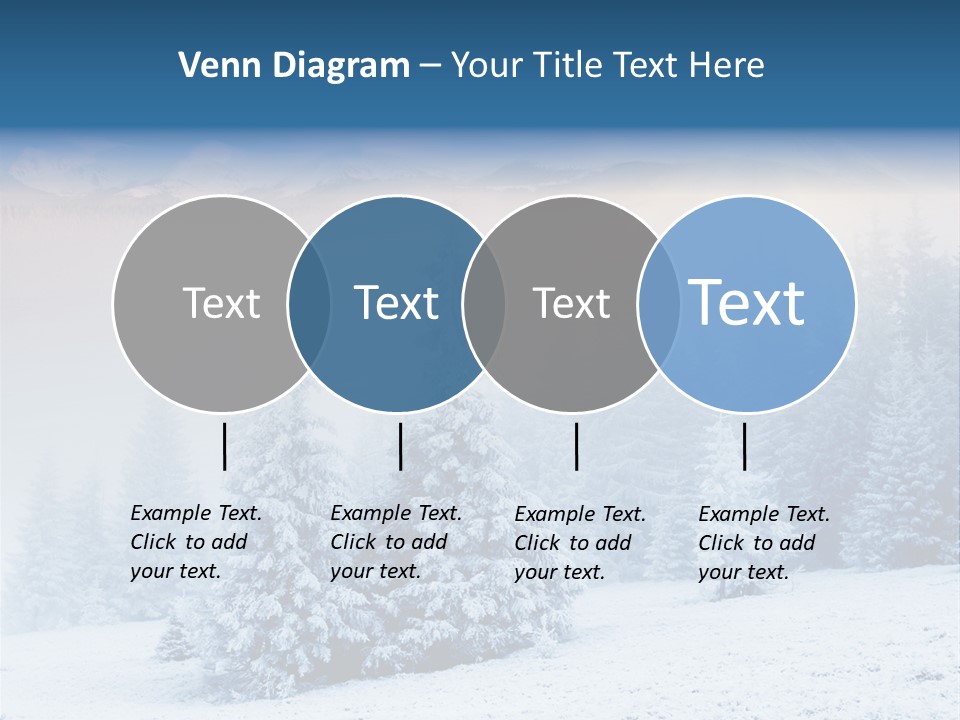 Venn Diagram – Your Title Text Here

Text

Text

Text

Text

Example Text. Click to add your text.

Example Text. Click to add your text.

Example Text. Click to add your text.

Example Text. Click to add your text.